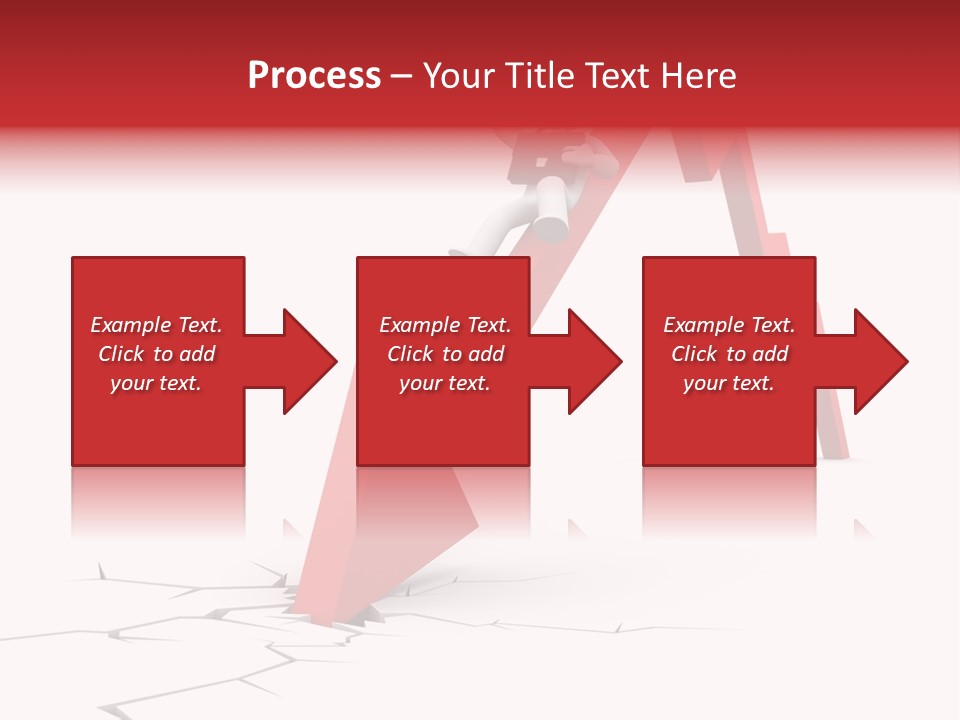 Process – Your Title Text Here

Example Text. Click to add your text.

Example Text. Click to add your text.

Example Text. Click to add your text.